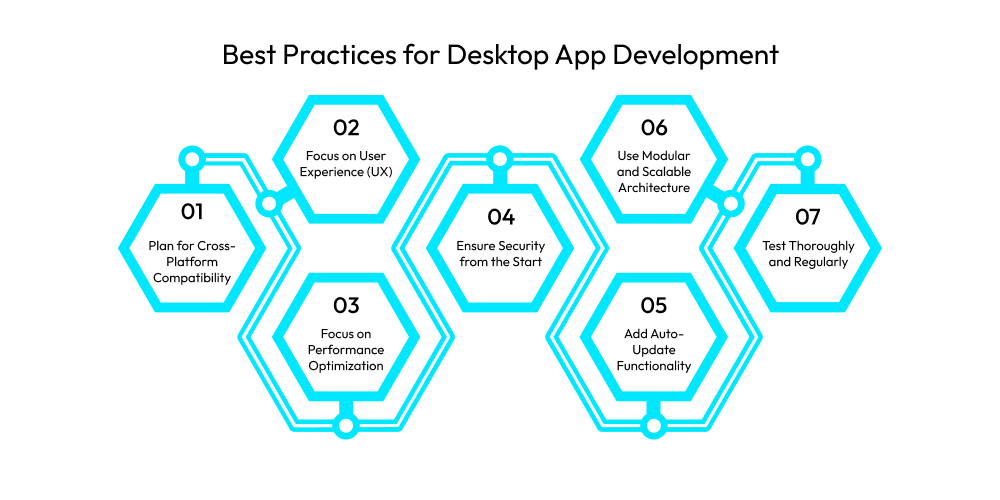 Best Practices for Desktop App Development

01
Plan for Cross-Platform Compatibility

02
Focus on User Experience (UX)

03
Focus on Performance Optimization

04
Ensure Security from the Start

05
Add Auto-Update Functionality

06
Use Modular and Scalable Architecture

07
Test Thoroughly and Regularly